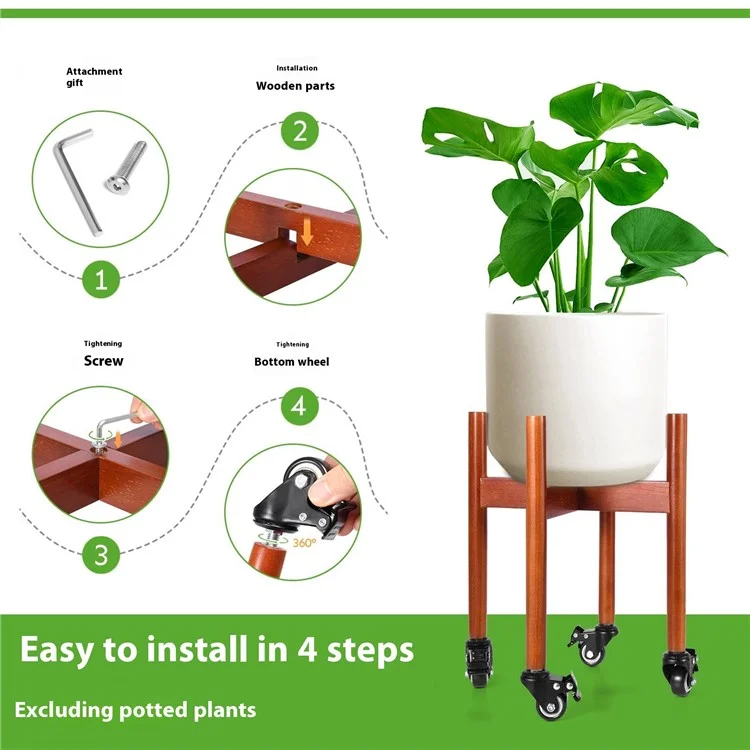 Attachment gift

1

Installation
Wooden parts

2

Tightening
Screw

3

Tightening
Bottom wheel

4

360°

Easy to install in 4 steps

Excluding potted plants